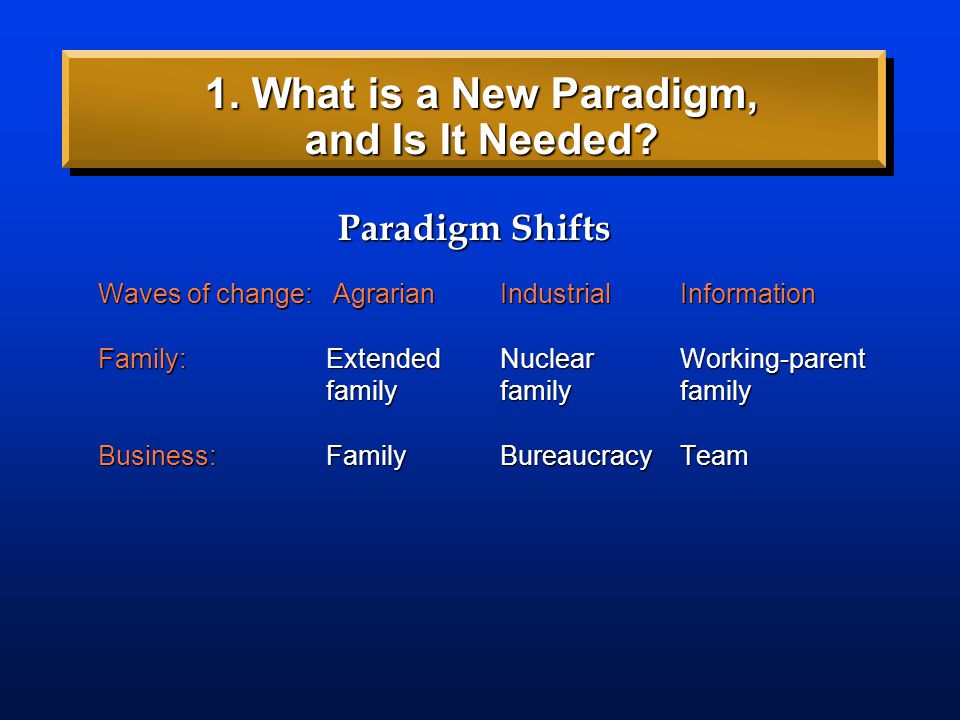 1. What is a New Paradigm, and Is It Needed?

Paradigm Shifts

| Waves of change: | Agrarian | Industrial | Information |
|---|---|---|---|
| Family: | Extended family | Nuclear family | Working-parent family |
| Business: | Family | Bureaucracy | Team |